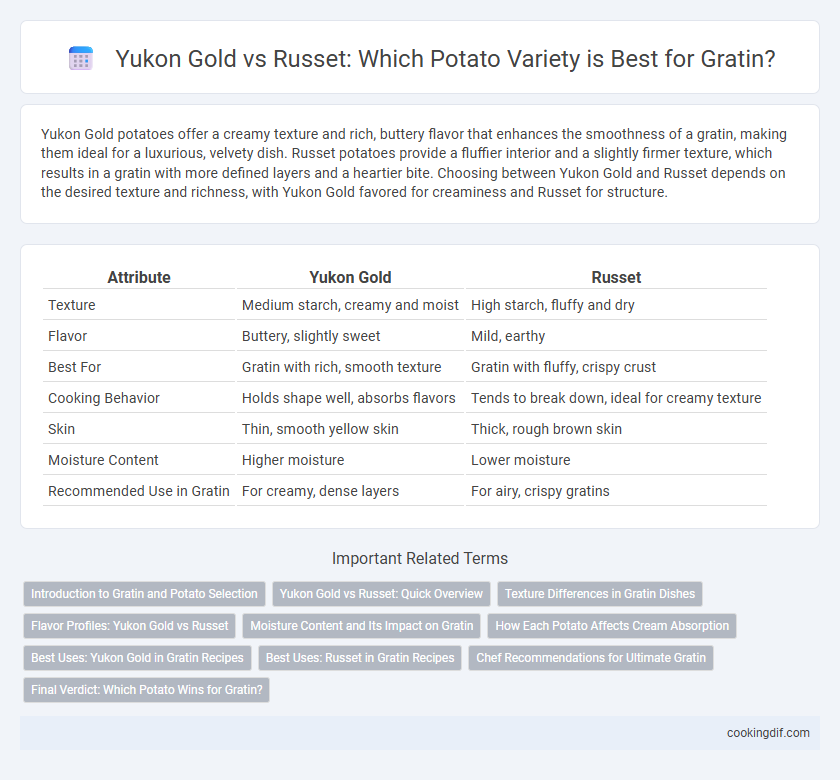 Yukon Gold vs Russet: Which Potato Variety is Best for Gratin?

Yukon Gold potatoes offer a creamy texture and rich, buttery flavor that enhances the smoothness of a gratin, making them ideal for a luxurious, velvety dish. Russet potatoes provide a fluffier interior and a slightly firmer texture, which results in a gratin with more defined layers and a heartier bite. Choosing between Yukon Gold and Russet depends on the desired texture and richness, with Yukon Gold favored for creaminess and Russet for structure.

| Attribute | Yukon Gold | Russet |
|---|---|---|
| Texture | Medium starch, creamy and moist | High starch, fluffy and dry |
| Flavor | Buttery, slightly sweet | Mild, earthy |
| Best For | Gratin with rich, smooth texture | Gratin with fluffy, crispy crust |
| Cooking Behavior | Holds shape well, absorbs flavors | Tends to break down, ideal for creamy texture |
| Skin | Thin, smooth yellow skin | Thick, rough brown skin |
| Moisture Content | Higher moisture | Lower moisture |
| Recommended Use in Gratin | For creamy, dense layers | For airy, crispy gratins |

Important Related Terms

Introduction to Gratin and Potato Selection
Yukon Gold vs Russet: Quick Overview
Texture Differences in Gratin Dishes
Flavor Profiles: Yukon Gold vs Russet
Moisture Content and Its Impact on Gratin
How Each Potato Affects Cream Absorption
Best Uses: Yukon Gold in Gratin Recipes
Best Uses: Russet in Gratin Recipes
Chef Recommendations for Ultimate Gratin
Final Verdict: Which Potato Wins for Gratin?

cookingdif.com